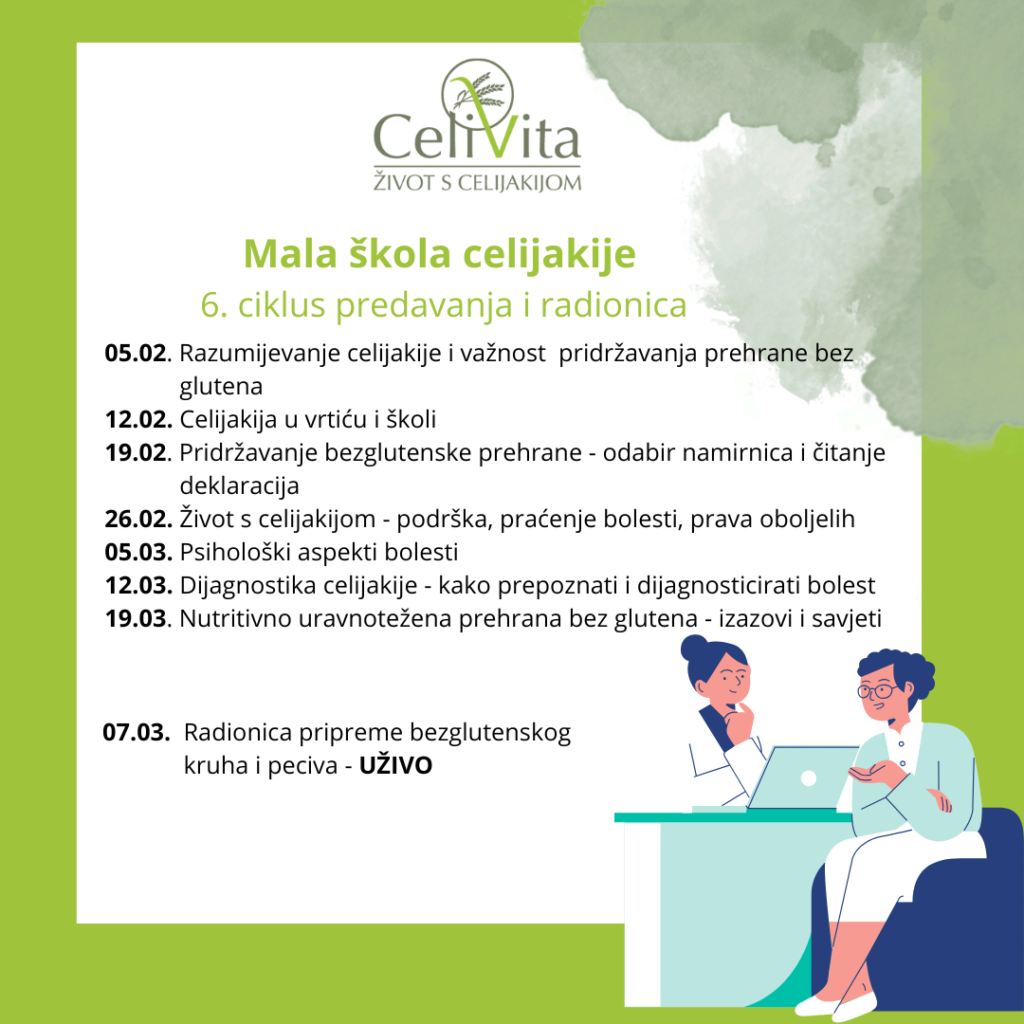 CeliVita
ŽIVOT S CELIJAKIJOM

Mala škola celijakije
6. ciklus predavanja i radionica

05.02. Razumijevanje celijakije i važnost pridržavanja prehrane bez glutena
12.02. Celijakija u vrtiću i školi
19.02. Pridržavanje bezglutenske prehrane - odabir namirnica i čitanje deklaracija
26.02. Život s celijakijom - podrška, praćenje bolesti, prava oboljelih
05.03. Psihološki aspekti bolesti
12.03. Dijagnostika celijakije - kako prepoznati i dijagnosticirati bolest
19.03. Nutritivno uravnotežena prehrana bez glutena - izazovi i savjeti

07.03. Radionica pripreme bezglutenskog kruha i peciva - UŽIVO